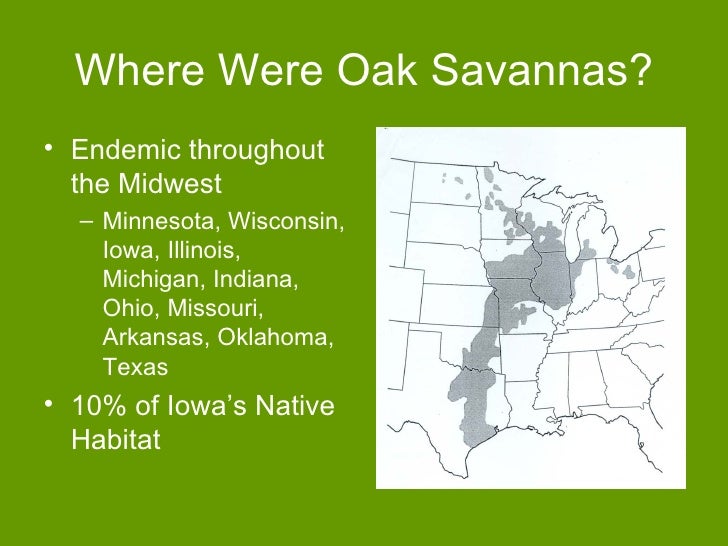 Where Were Oak Savannas?

• Endemic throughout the Midwest
  – Minnesota, Wisconsin, Iowa, Illinois, Michigan, Indiana, Ohio, Missouri, Arkansas, Oklahoma, Texas
• 10% of Iowa’s Native Habitat